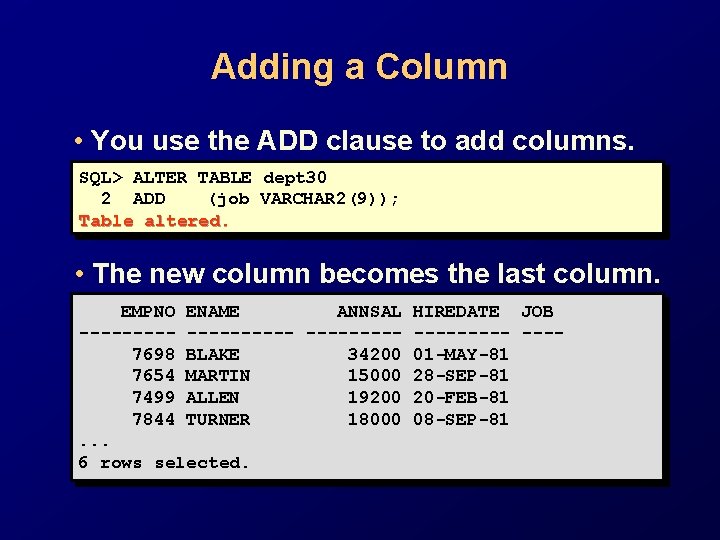 Adding a Column

• You use the ADD clause to add columns.

SQL> ALTER TABLE dept30
  2  ADD    (job VARCHAR2(9));
Table altered.

• The new column becomes the last column.

| EMPNO | ENAME | ANNSAL | HIREDATE | JOB |
|---|---|---|---|---|
| 7698 | BLAKE | 34200 | 01-MAY-81 | |
| 7654 | MARTIN | 15000 | 28-SEP-81 | |
| 7499 | ALLEN | 19200 | 20-FEB-81 | |
| 7844 | TURNER | 18000 | 08-SEP-81 | |

...
6 rows selected.